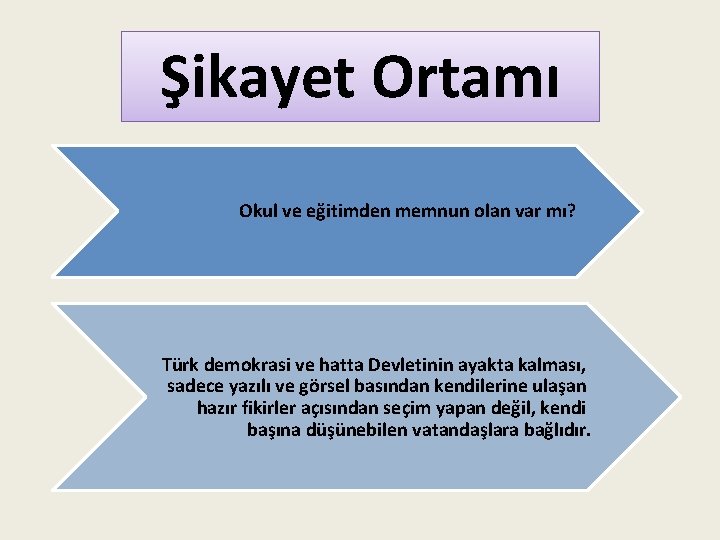 Şikayet Ortamı

Okul ve eğitimden memnun olan var mı?

Türk demokrasi ve hatta Devletinin ayakta kalması, sadece yazılı ve görsel basından kendilerine ulaşan hazır fikirler açısından seçim yapan değil, kendi başına düşünebilen vatandaşlara bağlıdır.